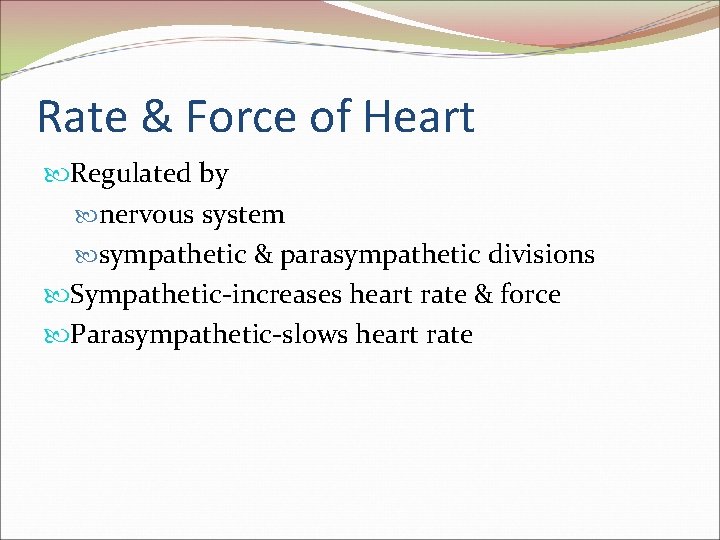 Rate & Force of Heart

Regulated by

nervous system

sympathetic & parasympathetic divisions

Sympathetic-increases heart rate & force

Parasympathetic-slows heart rate